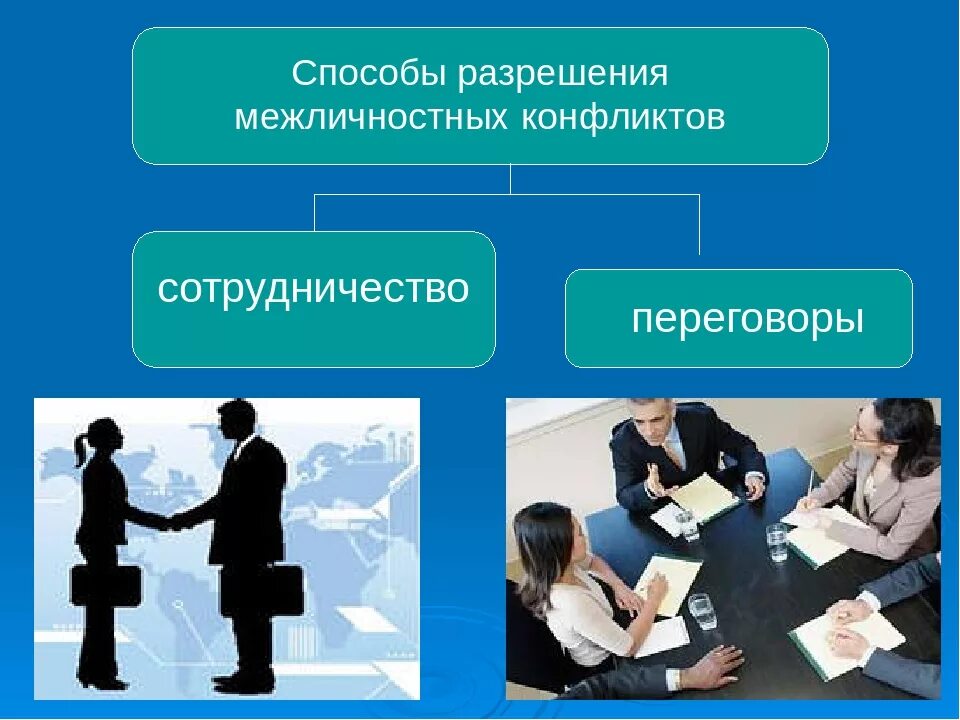 Способы разрешения межличностных конфликтов

сотрудничество

переговоры